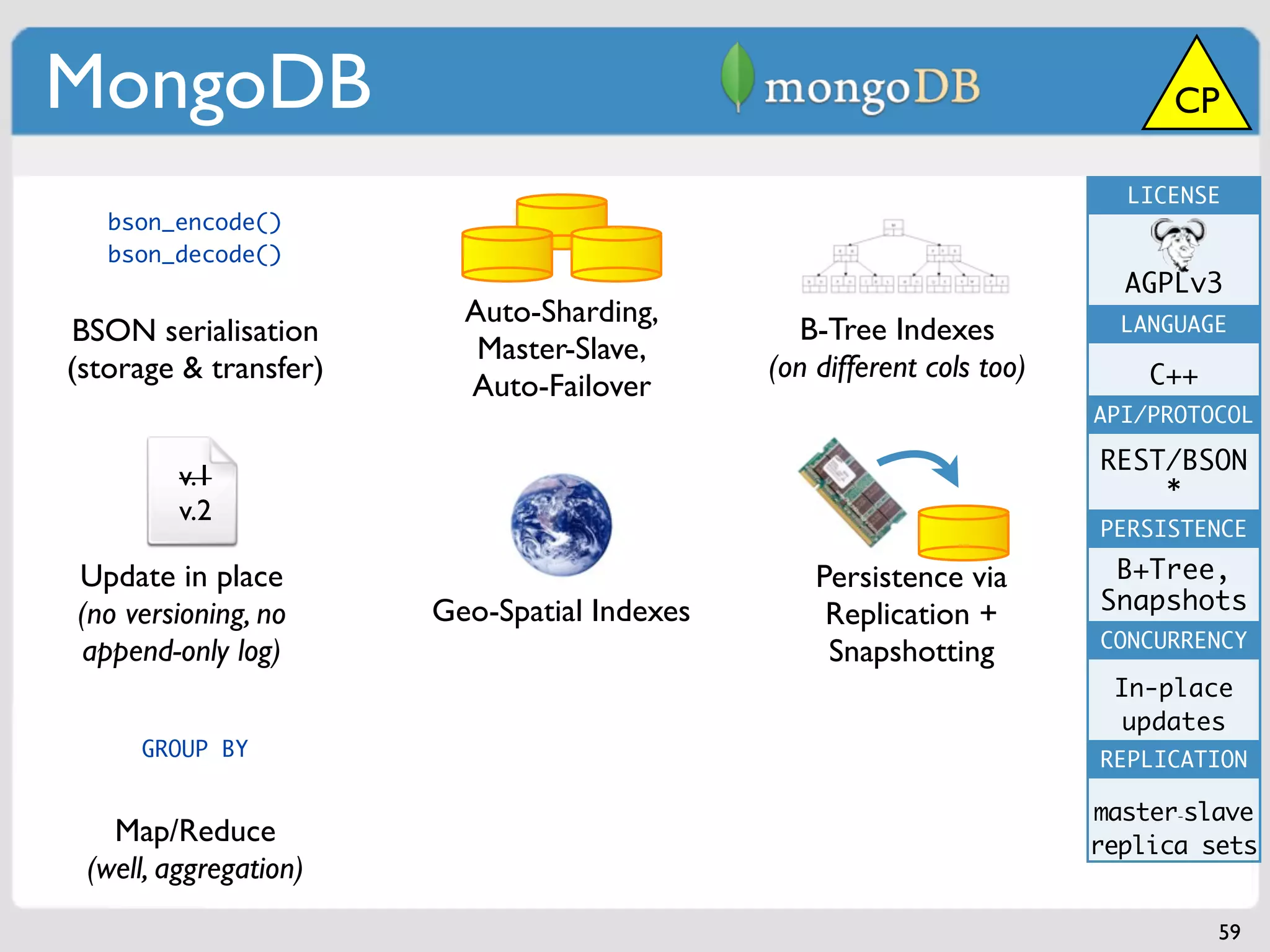 MongoDB

mongoDB

CP

bson_encode()
bson_decode()

BSON serialisation (storage & transfer)

Auto-Sharding, Master-Slave, Auto-Failover

B-Tree Indexes (on different cols too)

v.1
v.2

Update in place (no versioning, no append-only log)

Geo-Spatial Indexes

Persistence via Replication + Snapshotting

GROUP BY

Map/Reduce (well, aggregation)

LICENSE

AGPLv3

LANGUAGE

C++

API/PROTOCOL

REST/BSON
*

PERSISTENCE

B+Tree, Snapshots

CONCURRENCY

In-place updates

REPLICATION

master-slave replica sets

59